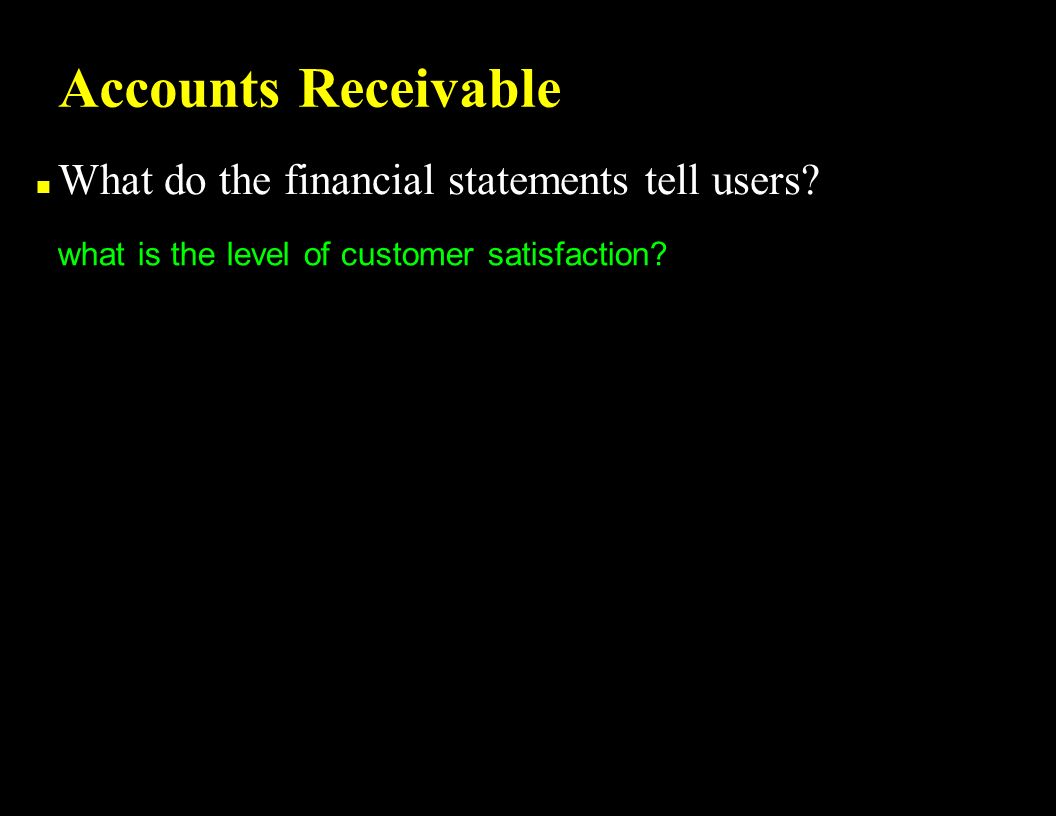 Accounts Receivable

What do the financial statements tell users?

what is the level of customer satisfaction?